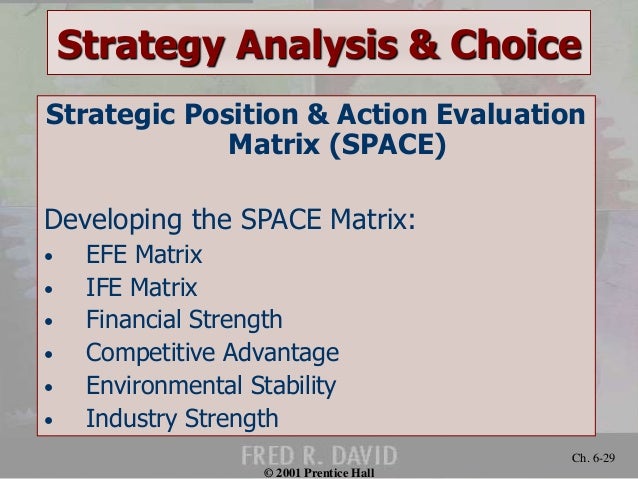 Strategy Analysis & Choice

Strategic Position & Action Evaluation Matrix (SPACE)

Developing the SPACE Matrix:
• EFE Matrix
• IFE Matrix
• Financial Strength
• Competitive Advantage
• Environmental Stability
• Industry Strength

FRED R. DAVID

Ch. 6-29

© 2001 Prentice Hall